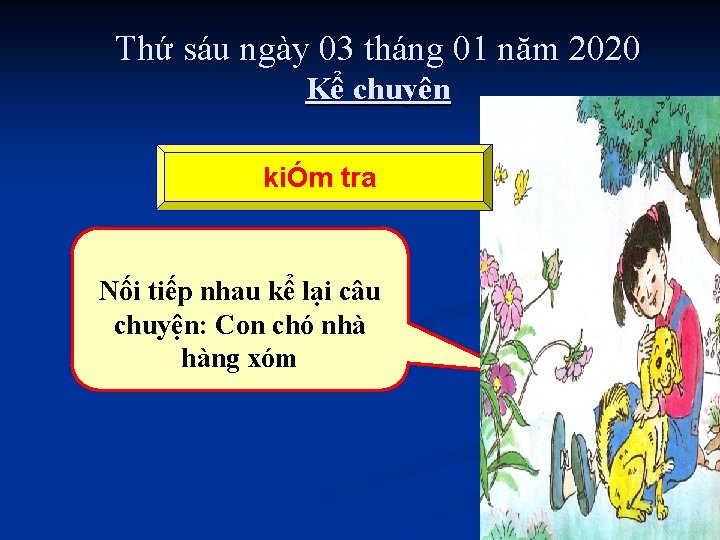 Thứ sáu ngày 03 tháng 01 năm 2020
Kể chuyện

kiÓm tra

Nối tiếp nhau kể lại câu chuyện: Con chó nhà hàng xóm